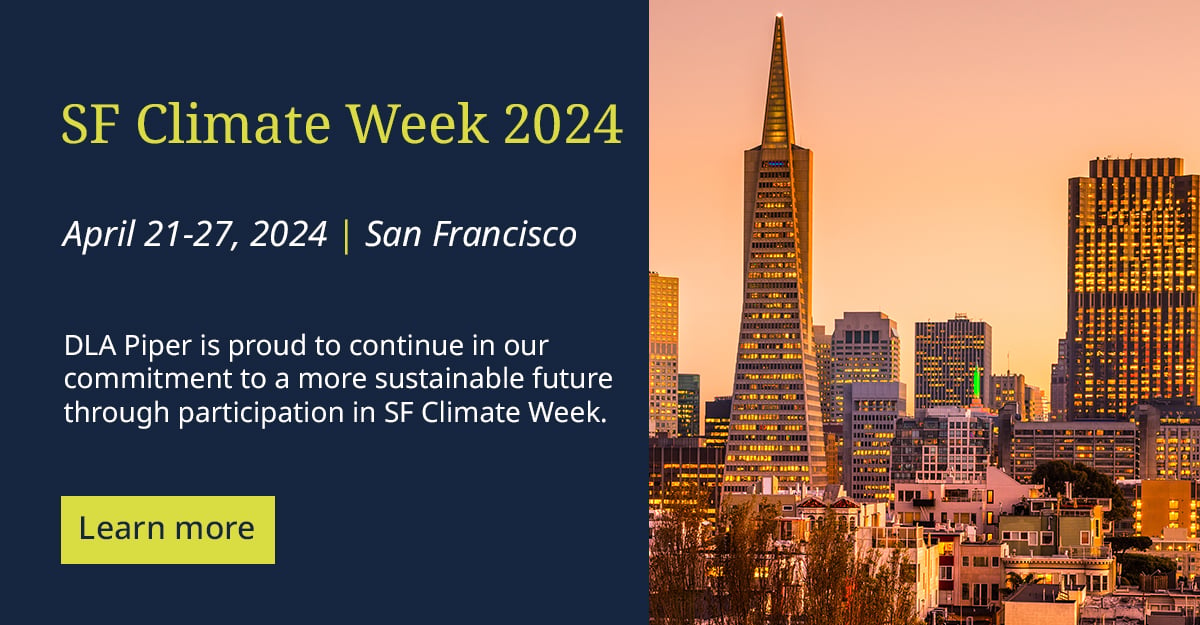 SF Climate Week 2024

April 21-27, 2024 | San Francisco

DLA Piper is proud to continue in our commitment to a more sustainable future through participation in SF Climate Week.

Learn more